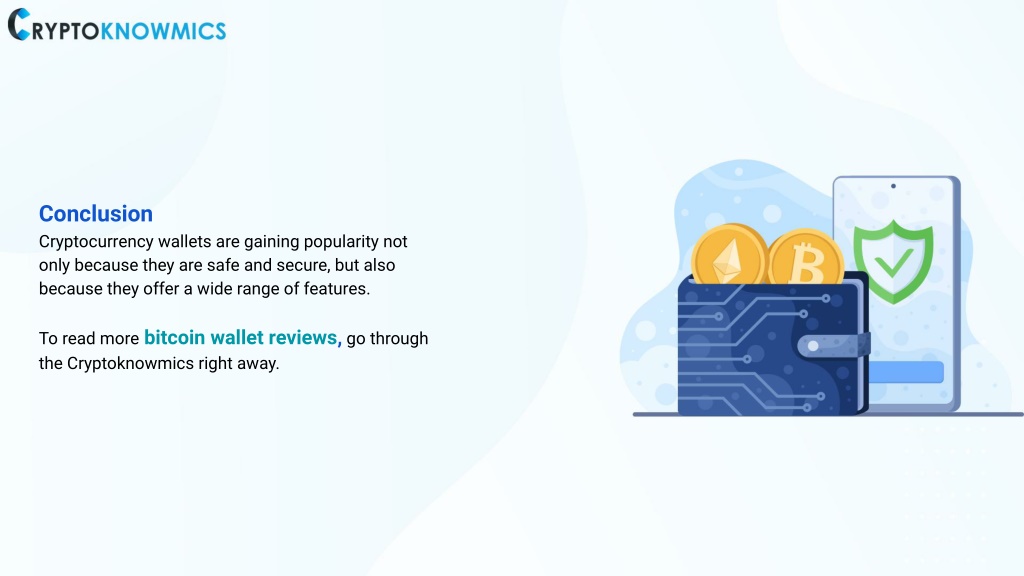 CRYPTOKNOWMICS

Conclusion
Cryptocurrency wallets are gaining popularity not only because they are safe and secure, but also because they offer a wide range of features.

To read more bitcoin wallet reviews, go through the Cryptoknowmics right away.